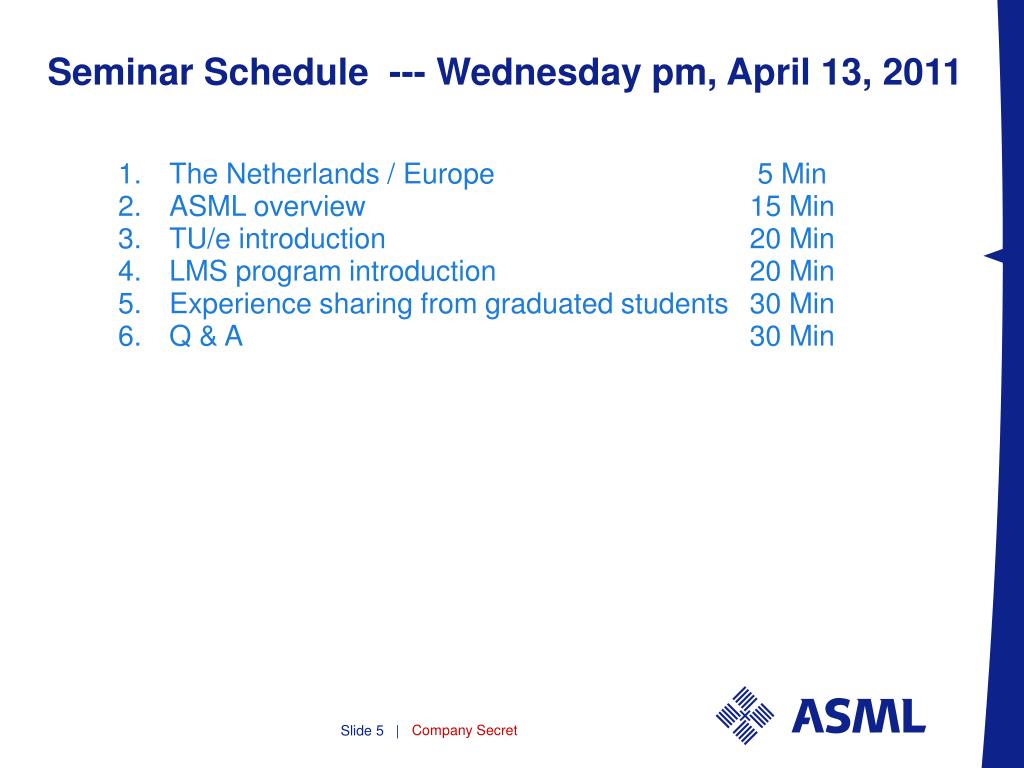 Seminar Schedule --- Wednesday pm, April 13, 2011

1. The Netherlands / Europe 5 Min
2. ASML overview 15 Min
3. TU/e introduction 20 Min
4. LMS program introduction 20 Min
5. Experience sharing from graduated students 30 Min
6. Q & A 30 Min

Slide 5 | Company Secret

ASML